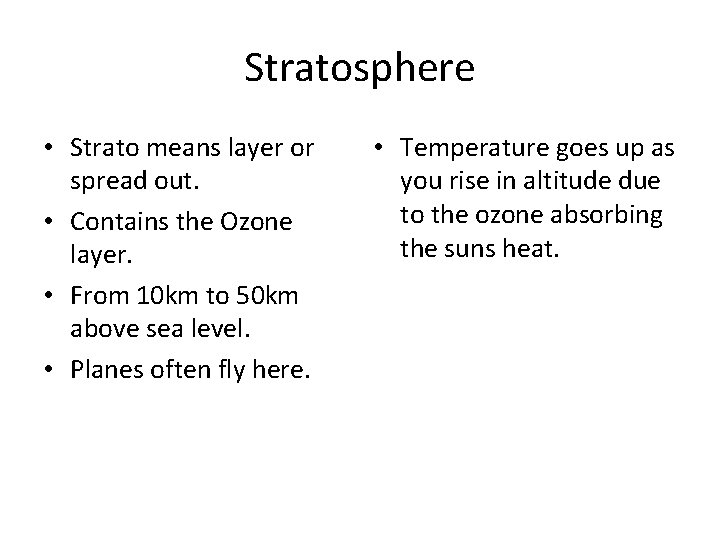 Stratosphere

• Strato means layer or spread out.
• Contains the Ozone layer.
• From 10km to 50km above sea level.
• Planes often fly here.

• Temperature goes up as you rise in altitude due to the ozone absorbing the suns heat.